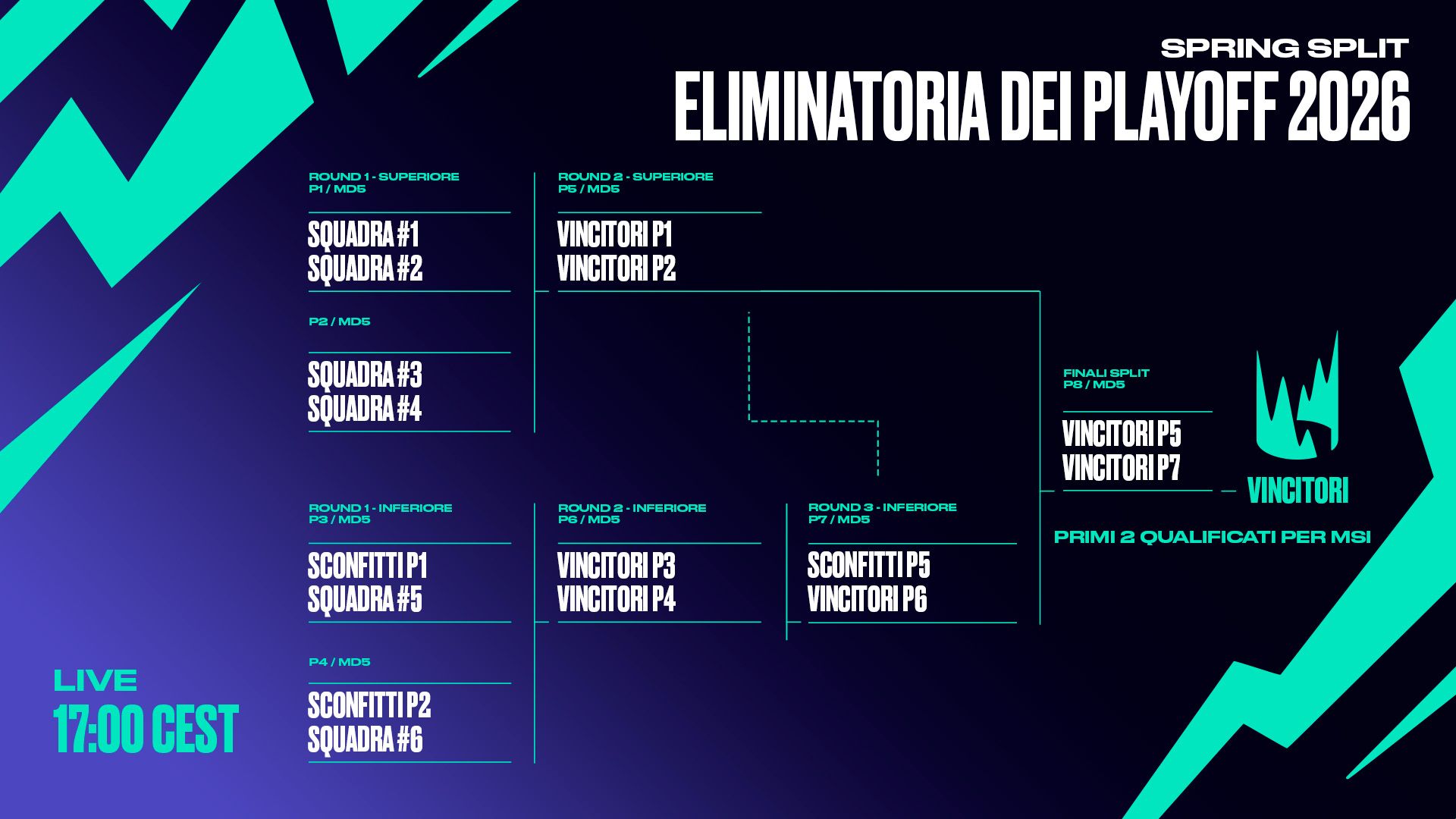 SPRING SPLIT
ELIMINATORIA DEI PLAYOFF 2026

ROUND 1 - SUPERIORE
P1 / MD5

SQUADRA #1
SQUADRA #2

P2 / MD5

SQUADRA #3
SQUADRA #4

ROUND 2 - SUPERIORE
P5 / MD5

VINCITORI P1
VINCITORI P2

ROUND 1 - INFERIORE
P3 / MD5

SCONFITTI P1
SQUADRA #5

P4 / MD5

SCONFITTI P2
SQUADRA #6

ROUND 2 - INFERIORE
P6 / MD5

VINCITORI P3
VINCITORI P4

ROUND 3 - INFERIORE
P7 / MD5

SCONFITTI P5
VINCITORI P6

FINALI SPLIT
P8 / MD5

VINCITORI P5
VINCITORI P7

VINCITORI

PRIMI 2 QUALIFICATI PER MSI

LIVE
17:00 CEST